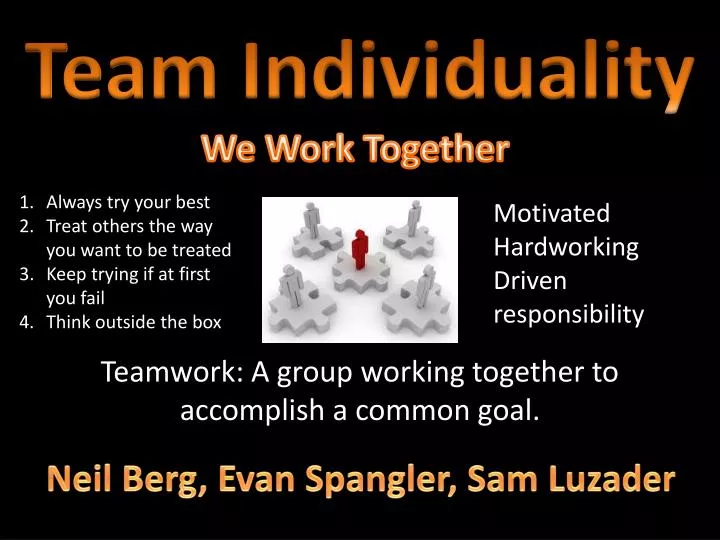 Team Individuality

We Work Together

1. Always try your best
2. Treat others the way you want to be treated
3. Keep trying if at first you fail
4. Think outside the box

Motivated
Hardworking
Driven
responsibility

Teamwork: A group working together to accomplish a common goal.

Neil Berg, Evan Spangler, Sam Luzader